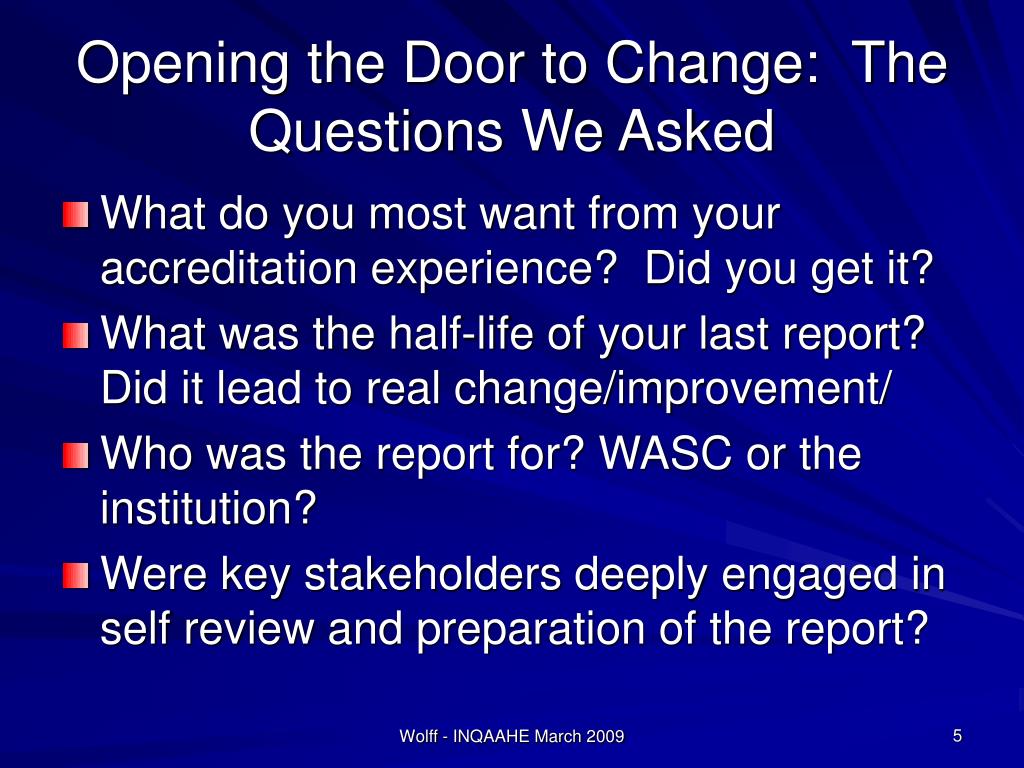 Opening the Door to Change: The Questions We Asked

What do you most want from your accreditation experience? Did you get it?

What was the half-life of your last report? Did it lead to real change/improvement/

Who was the report for? WASC or the institution?

Were key stakeholders deeply engaged in self review and preparation of the report?

Wolff - INQAAHE March 2009

5